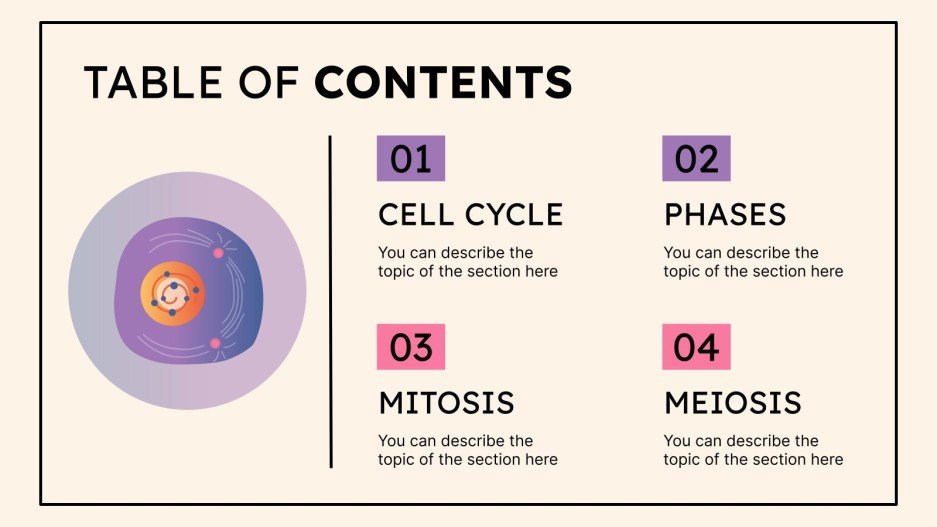 TABLE OF CONTENTS

01

CELL CYCLE

You can describe the topic of the section here

02

PHASES

You can describe the topic of the section here

03

MITOSIS

You can describe the topic of the section here

04

MEIOSIS

You can describe the topic of the section here